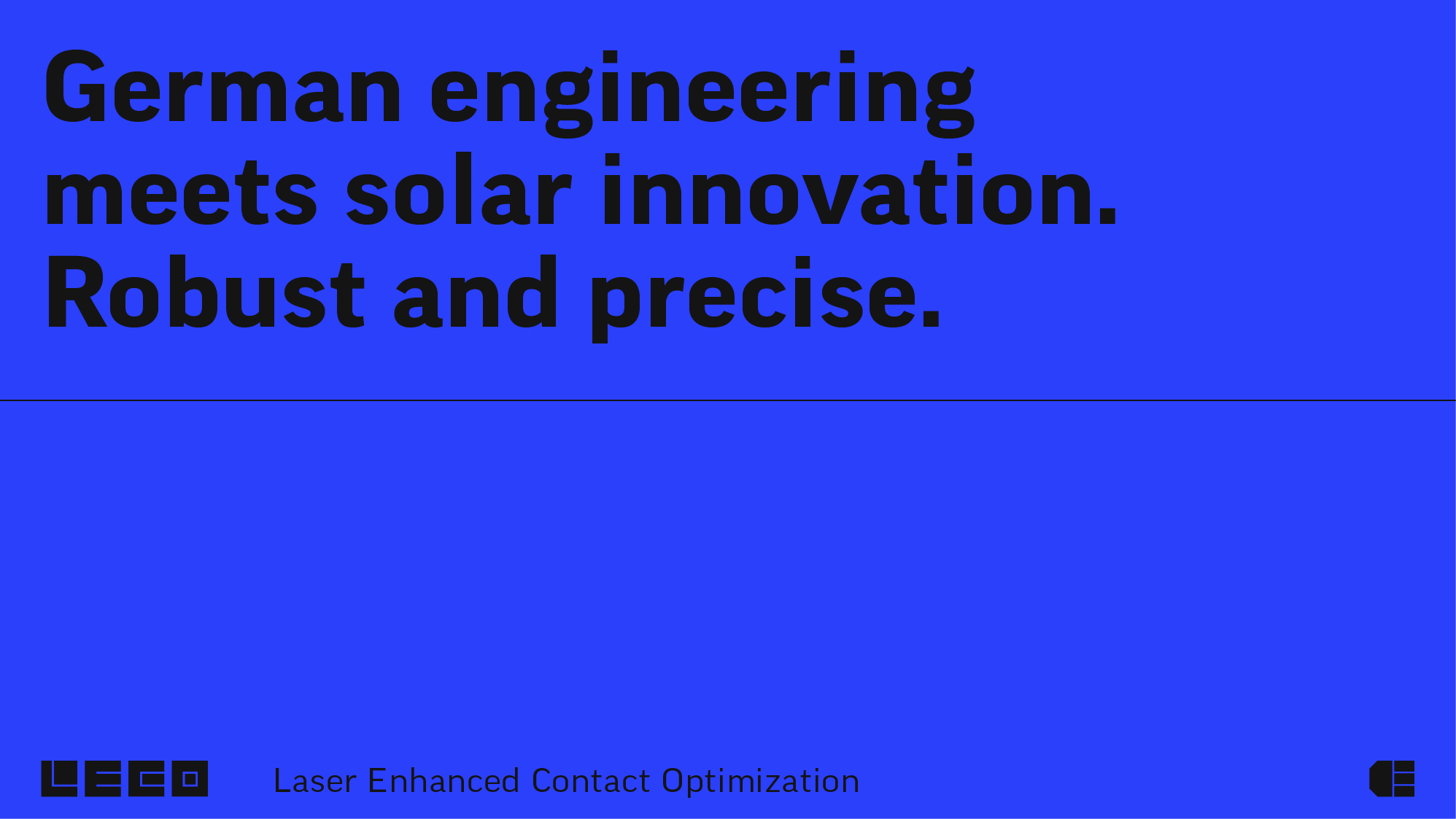 German engineering meets solar innovation. Robust and precise.

LECO

Laser Enhanced Contact Optimization